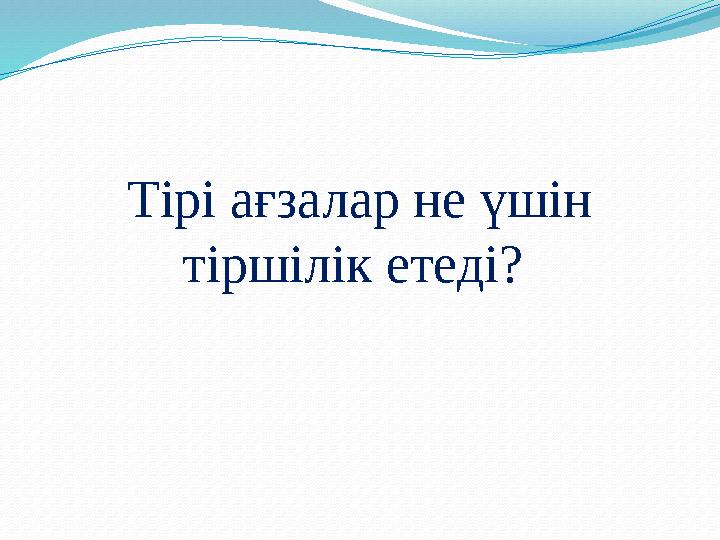 Тірі ағзалар не үшін тіршілік етеді?